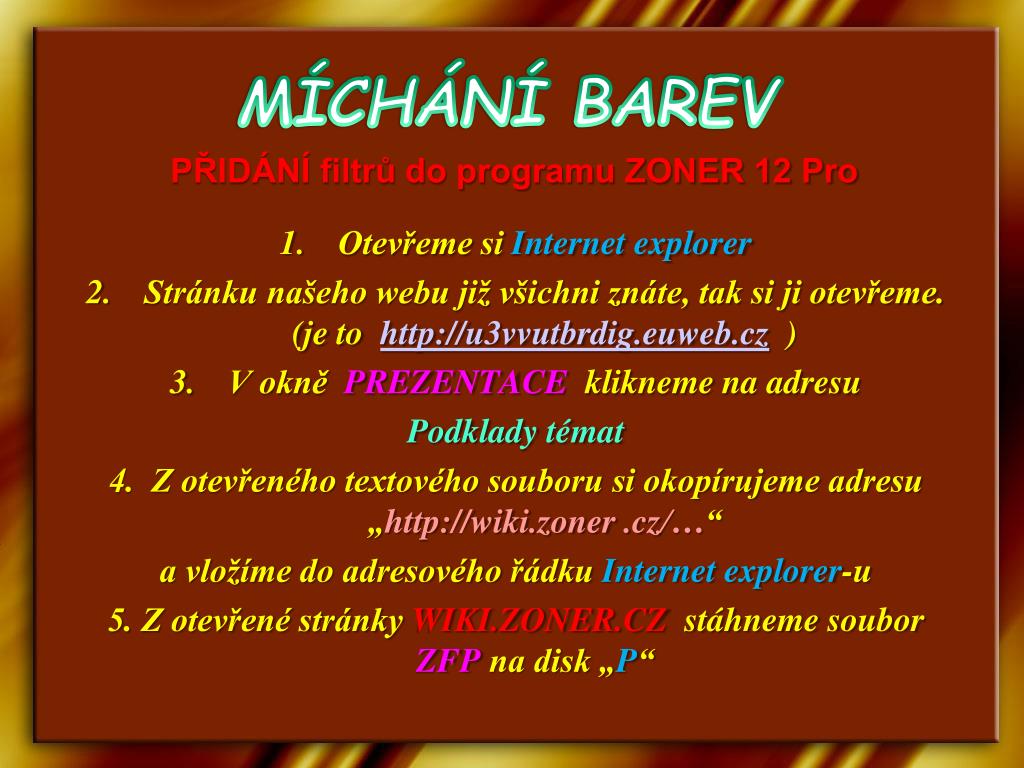 MÍCHÁNÍ BAREV

PŘIDÁNÍ filtrů do programu ZONER 12 Pro

1. Otevřeme si Internet explorer

2. Stránku našeho webu již všichni znáte, tak si ji otevřeme. (je to http://u3vvutbrdig.euweb.cz )

3. V okně PREZENTACE klikneme na adresu

Podklady témat

4. Z otevřeného textového souboru si okopírujeme adresu „http://wiki.zoner .cz/…“

a vložíme do adresového řádku Internet explorer-u

5. Z otevřené stránky WIKI.ZONER.CZ stáhneme soubor ZFP na disk „P“